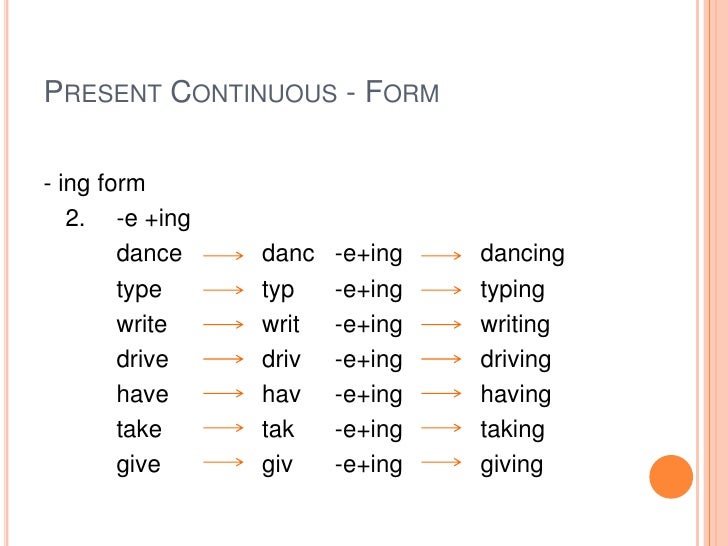 PRESENT CONTINUOUS - FORM

- ing form

2. -e +ing

dance → danc -e+ing → dancing
type → typ -e+ing → typing
write → writ -e+ing → writing
drive → driv -e+ing → driving
have → hav -e+ing → having
take → tak -e+ing → taking
give → giv -e+ing → giving